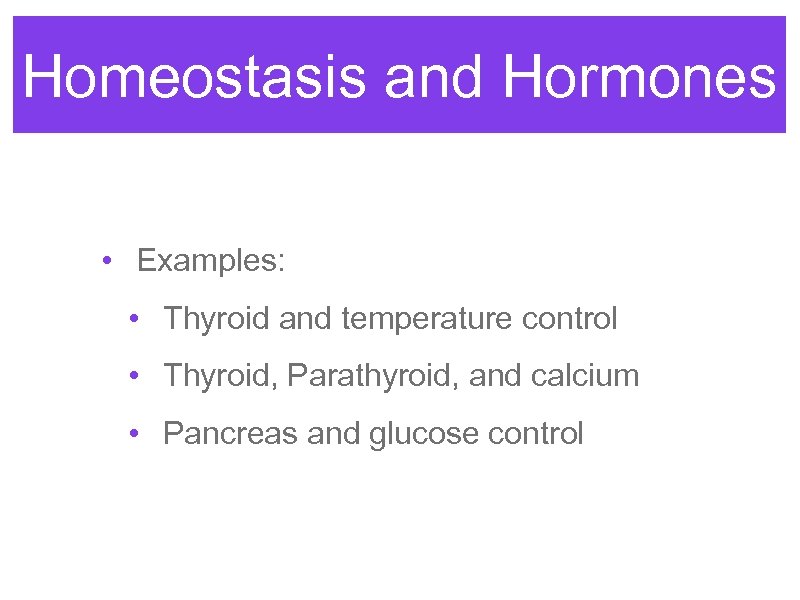 Homeostasis and Hormones

• Examples:

• Thyroid and temperature control

• Thyroid, Parathyroid, and calcium

• Pancreas and glucose control